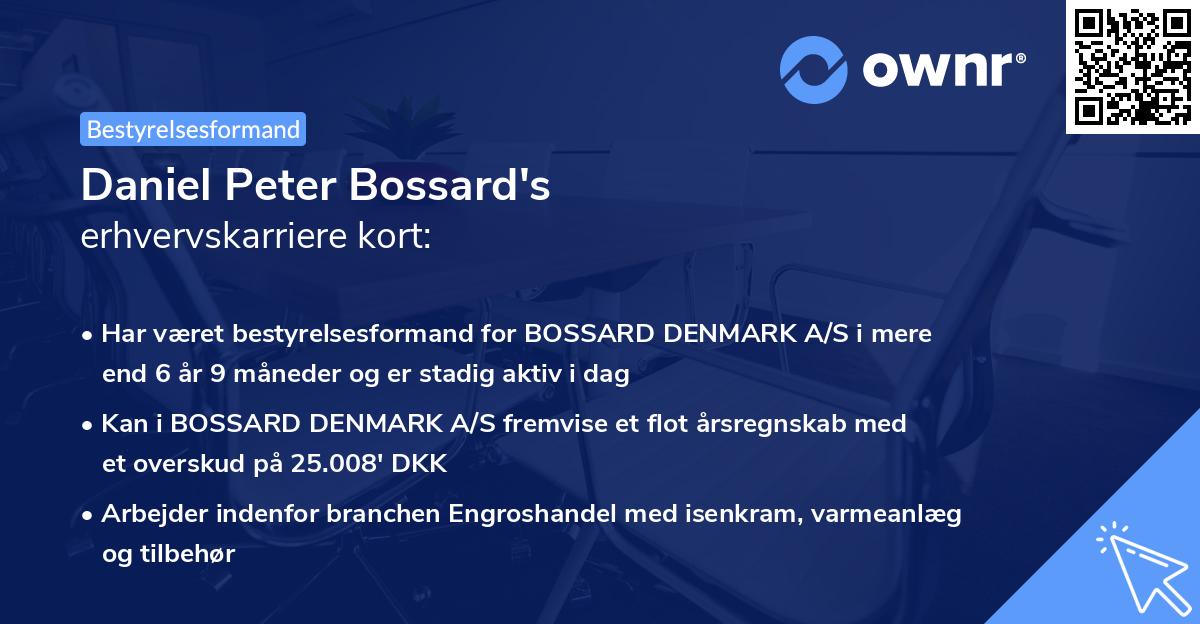 ownr®

Bestyrelsesformand

Daniel Peter Bossard's
erhvervskarriere kort:

• Har været bestyrelsesformand for BOSSARD DENMARK A/S i mere end 6 år 9 måneder og er stadig aktiv i dag

• Kan i BOSSARD DENMARK A/S fremvise et flot årsregnskab med et overskud på 25.008' DKK

• Arbejder indenfor branchen Engroshandel med isenkram, varmeanlæg og tilbehør